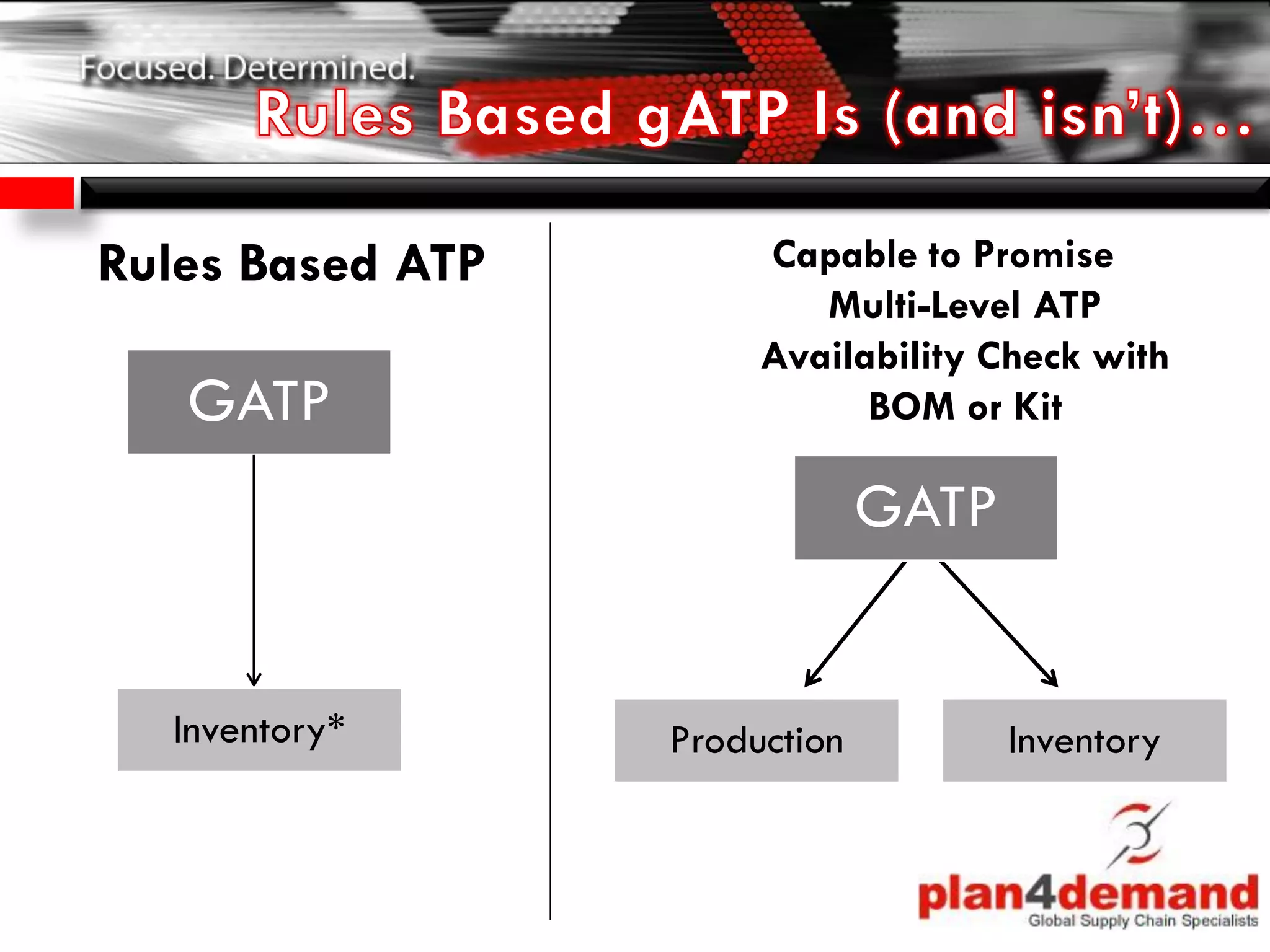 Focused. Determined.

Rules Based gATP Is (and isn't)...

Rules Based ATP

GATP

Inventory*

Capable to Promise
Multi-Level ATP
Availability Check with
BOM or Kit

GATP

Production

Inventory

plan4demand
Global Supply Chain Specialists